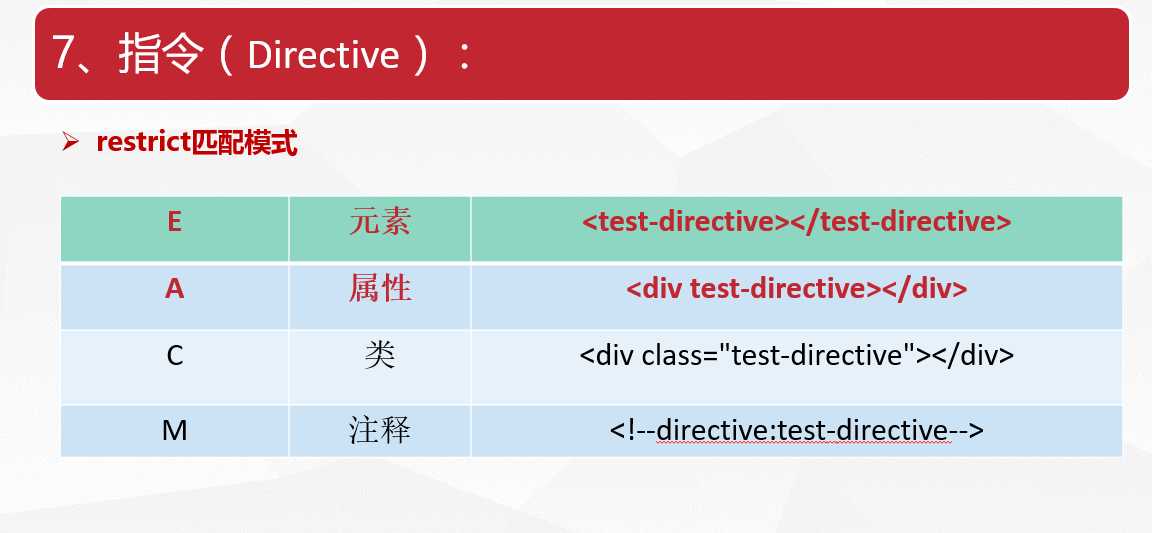 7、指令（Directive）：

➢ restrict匹配模式

| E | 元素 | <test-directive></test-directive> |
|---|---|---|
| A | 属性 | <div test-directive></div> |
| C | 类 | <div class="test-directive"></div> |
| M | 注释 | <!--directive:test-directive--> |